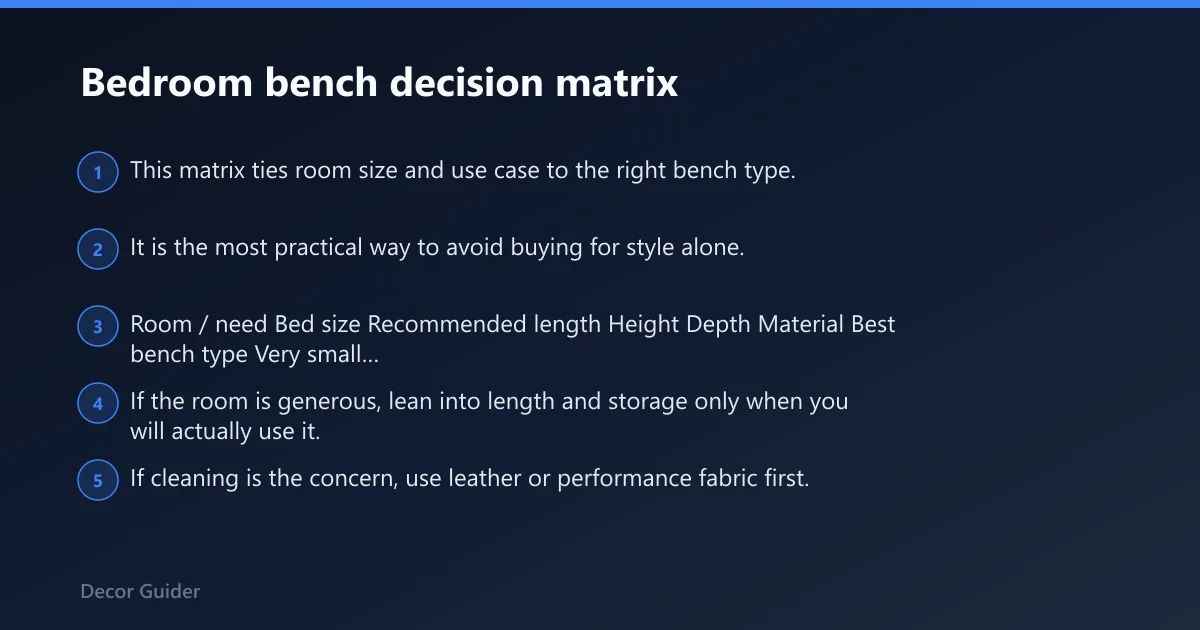 Bedroom bench decision matrix

1 This matrix ties room size and use case to the right bench type.

2 It is the most practical way to avoid buying for style alone.

3 Room / need Bed size Recommended length Height Depth Material Best bench type Very small...

4 If the room is generous, lean into length and storage only when you will actually use it.

5 If cleaning is the concern, use leather or performance fabric first.

Decor Guider